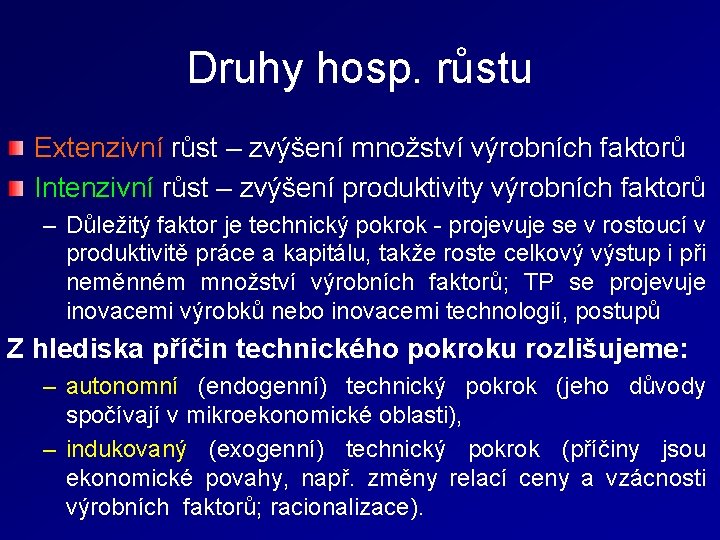 Druhy hosp. růstu

Extenzivní růst – zvýšení množství výrobních faktorů

Intenzivní růst – zvýšení produktivity výrobních faktorů

– Důležitý faktor je technický pokrok - projevuje se v rostoucí v produktivitě práce a kapitálu, takže roste celkový výstup i při neměnném množství výrobních faktorů; TP se projevuje inovacemi výrobků nebo inovacemi technologií, postupů

Z hlediska příčin technického pokroku rozlišujeme:

– autonomní (endogenní) technický pokrok (jeho důvody spočívají v mikroekonomické oblasti),

– indukovaný (exogenní) technický pokrok (příčiny jsou ekonomické povahy, např. změny relací ceny a vzácnosti výrobních faktorů; racionalizace).